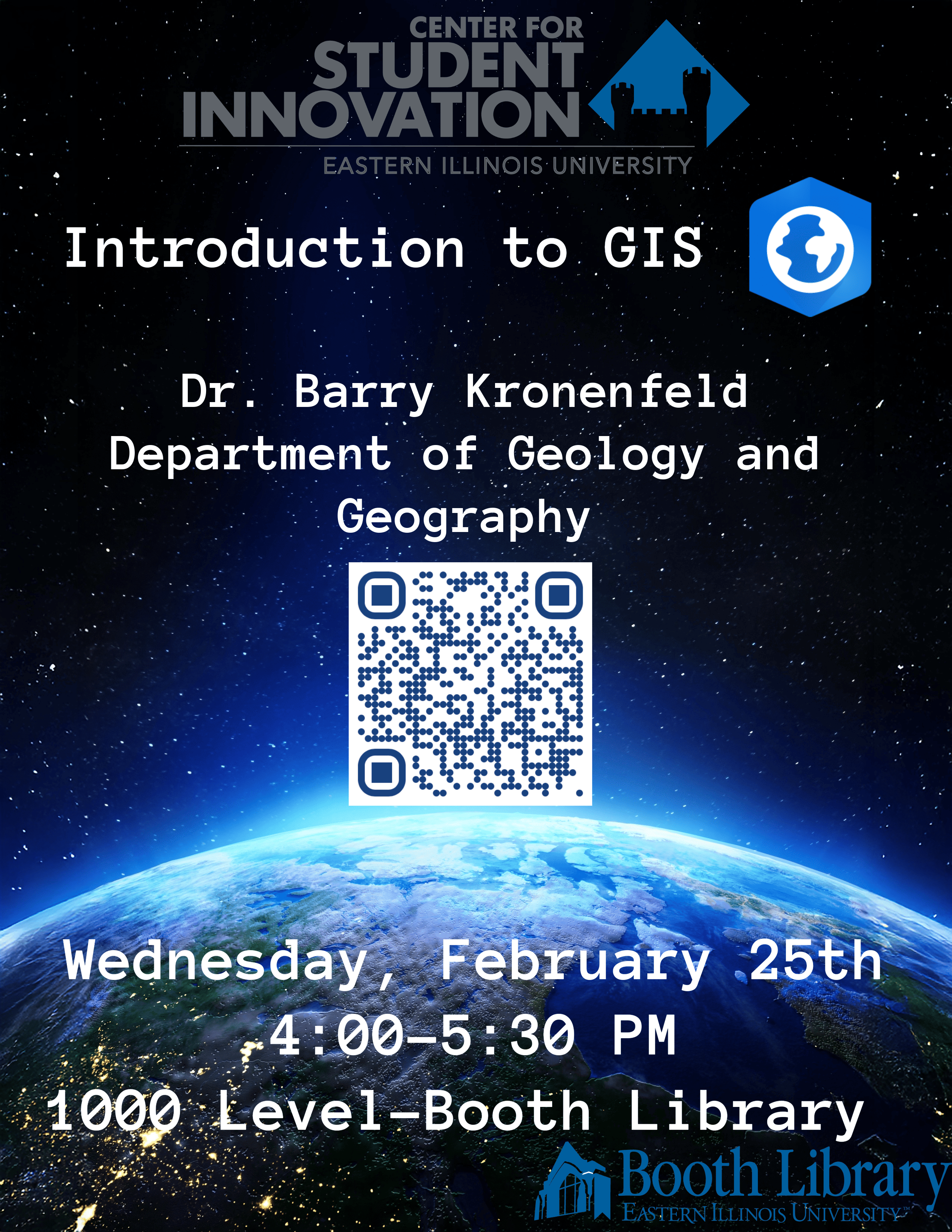 CENTER FOR
STUDENT
INNOVATION
EASTERN ILLINOIS UNIVERSITY

Introduction to GIS

Dr. Barry Kronenfeld
Department of Geology and Geography

Wednesday, February 25th
4:00-5:30 PM
1000 Level-Booth Library

Booth Library
EASTERN ILLINOIS UNIVERSITY